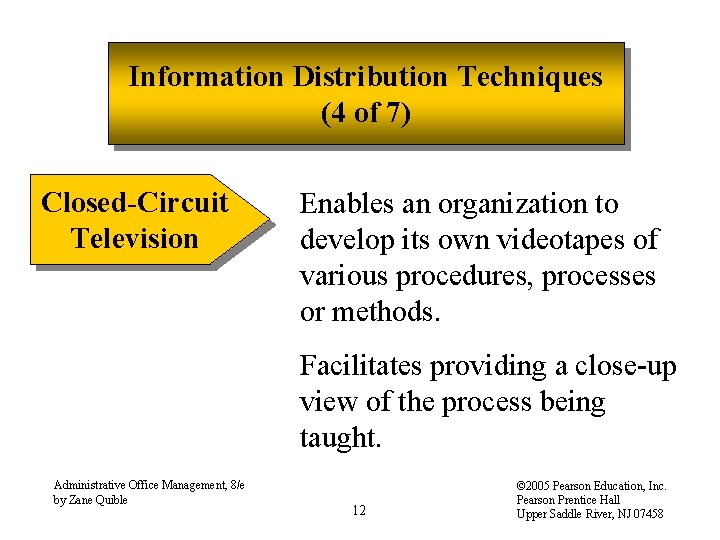 Information Distribution Techniques (4 of 7)

Closed-Circuit Television

Enables an organization to develop its own videotapes of various procedures, processes or methods.

Facilitates providing a close-up view of the process being taught.

Administrative Office Management, 8/e
by Zane Quible

12

©2005 Pearson Education, Inc.
Pearson Prentice Hall
Upper Saddle River, NJ 07458